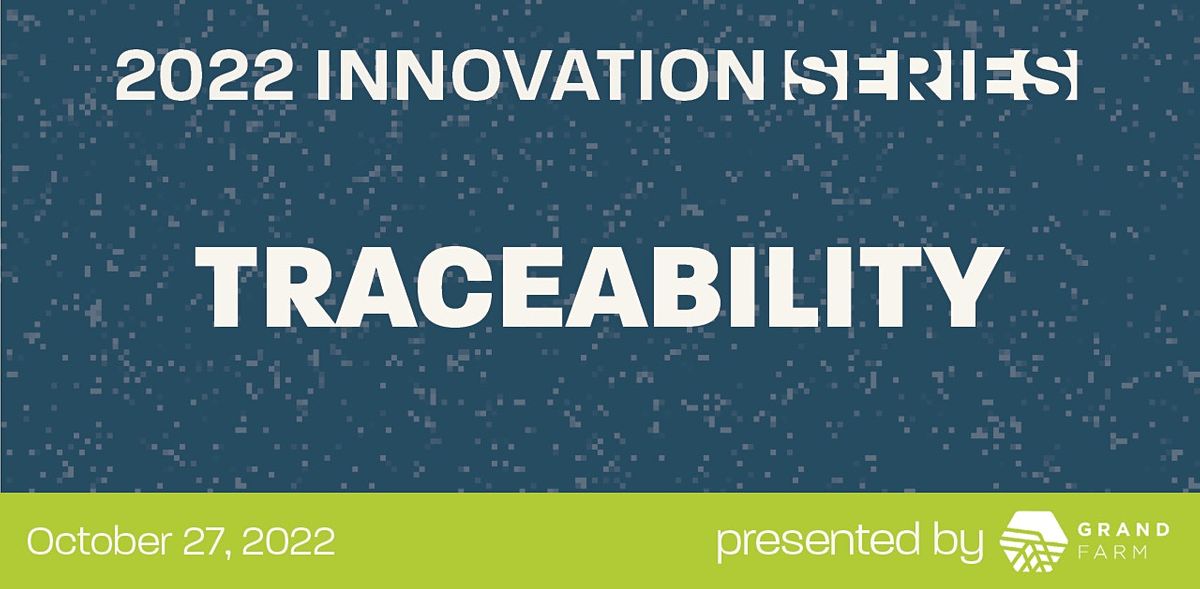 2022 INNOVATION SERIES

TRACEABILITY

October 27, 2022

presented by GRAND FARM